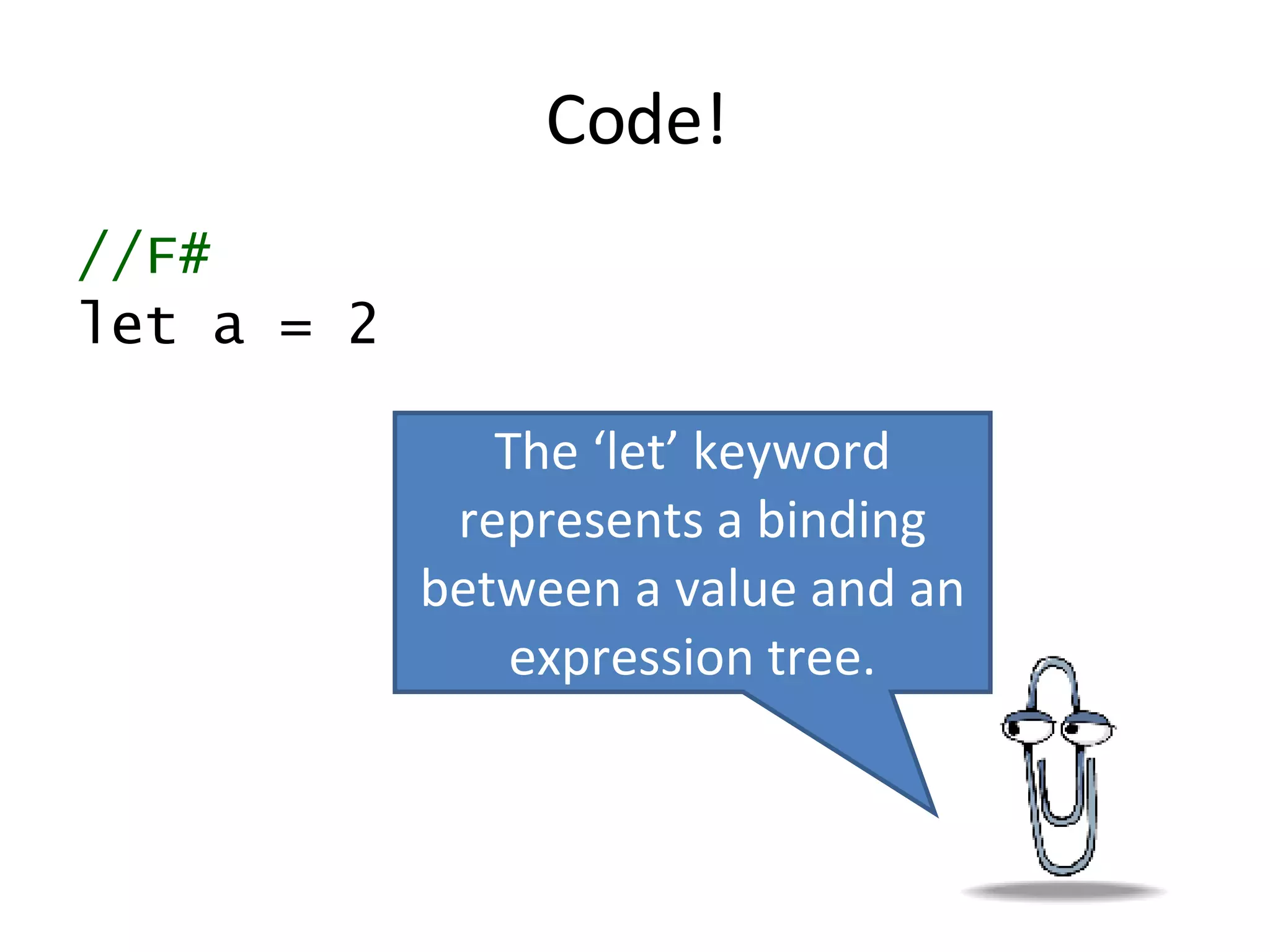 Code!

//F#
let a = 2

The ‘let’ keyword represents a binding between a value and an expression tree.